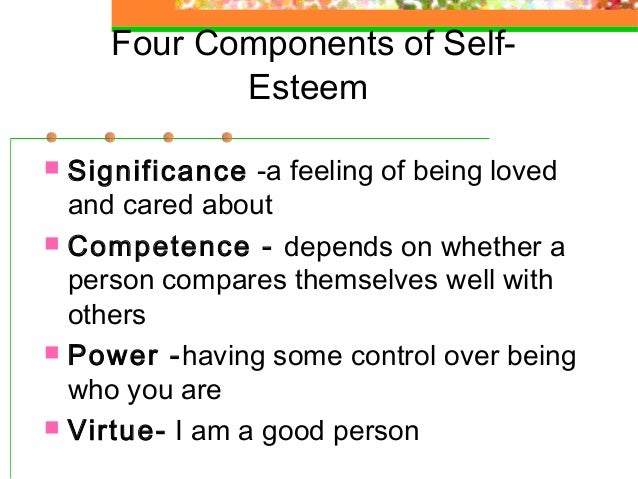 Four Components of Self-Esteem

Significance -a feeling of being loved and cared about

Competence - depends on whether a person compares themselves well with others

Power -having some control over being who you are

Virtue- I am a good person